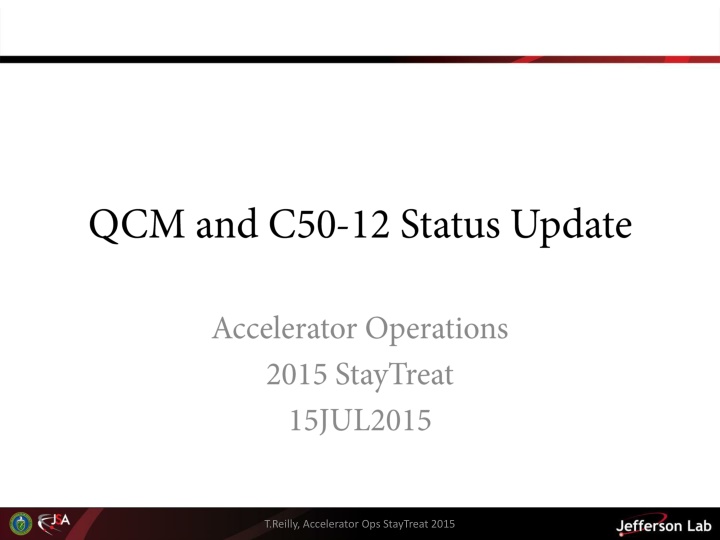 QCM and C50-12 Status Update

Accelerator Operations
2015 StayTreat
15JUL2015

JSA

T.Reilly, Accelerator Ops StayTreat 2015

Jefferson Lab